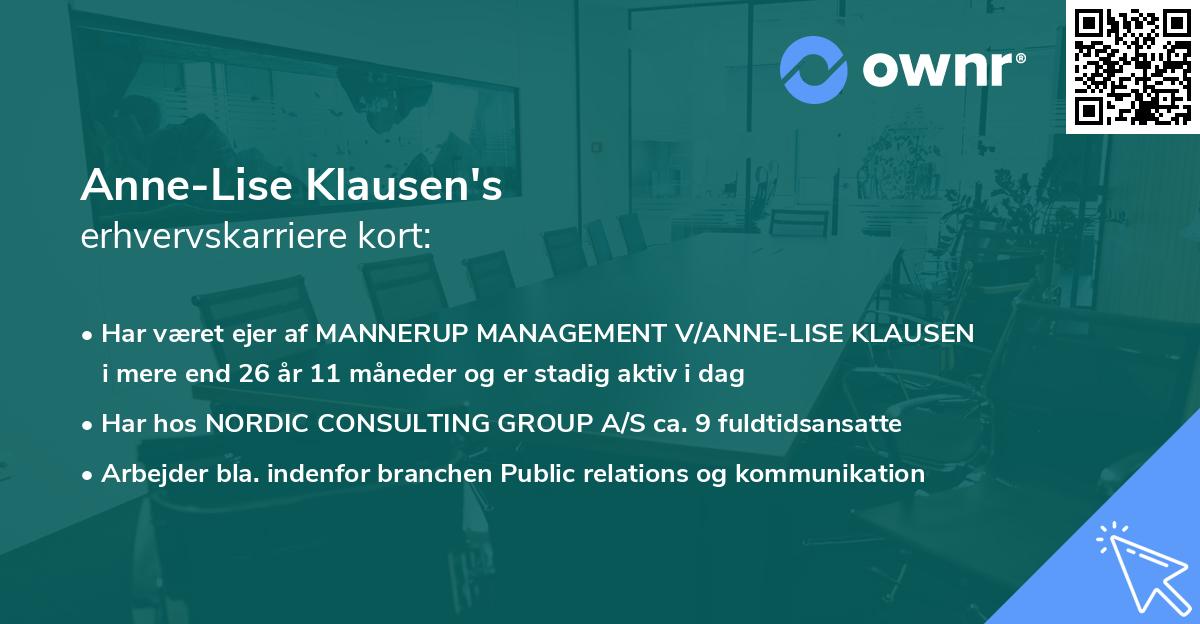 ownr®

Anne-Lise Klausen's
erhvervskarriere kort:

• Har været ejer af MANNERUP MANAGEMENT V/ANNE-LISE KLAUSEN i mere end 26 år 11 måneder og er stadig aktiv i dag
• Har hos NORDIC CONSULTING GROUP A/S ca. 9 fuldtidsansatte
• Arbejder bla. indenfor branchen Public relations og kommunikation